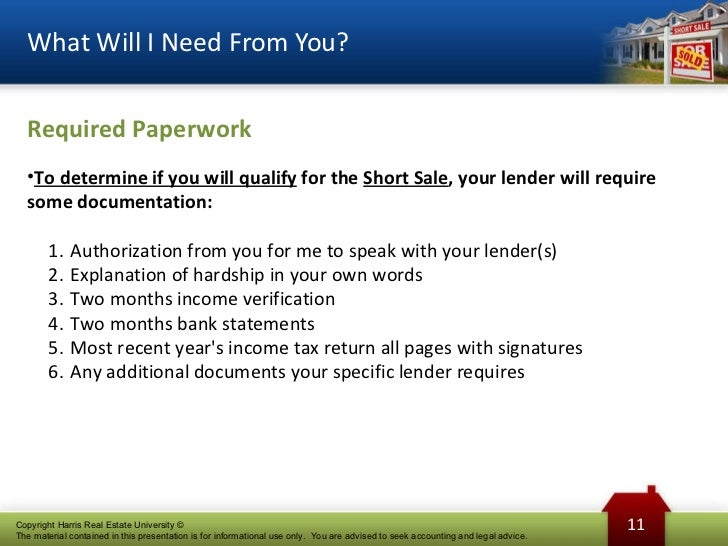 What Will I Need From You?

SHORT SALE

FOR SALE

SOLD

Required Paperwork

•To determine if you will qualify for the Short Sale, your lender will require some documentation:

1. Authorization from you for me to speak with your lender(s)
2. Explanation of hardship in your own words
3. Two months income verification
4. Two months bank statements
5. Most recent year's income tax return all pages with signatures
6. Any additional documents your specific lender requires

Copyright Harris Real Estate University ©
The material contained in this presentation is for informational use only. You are advised to seek accounting and legal advice.

11